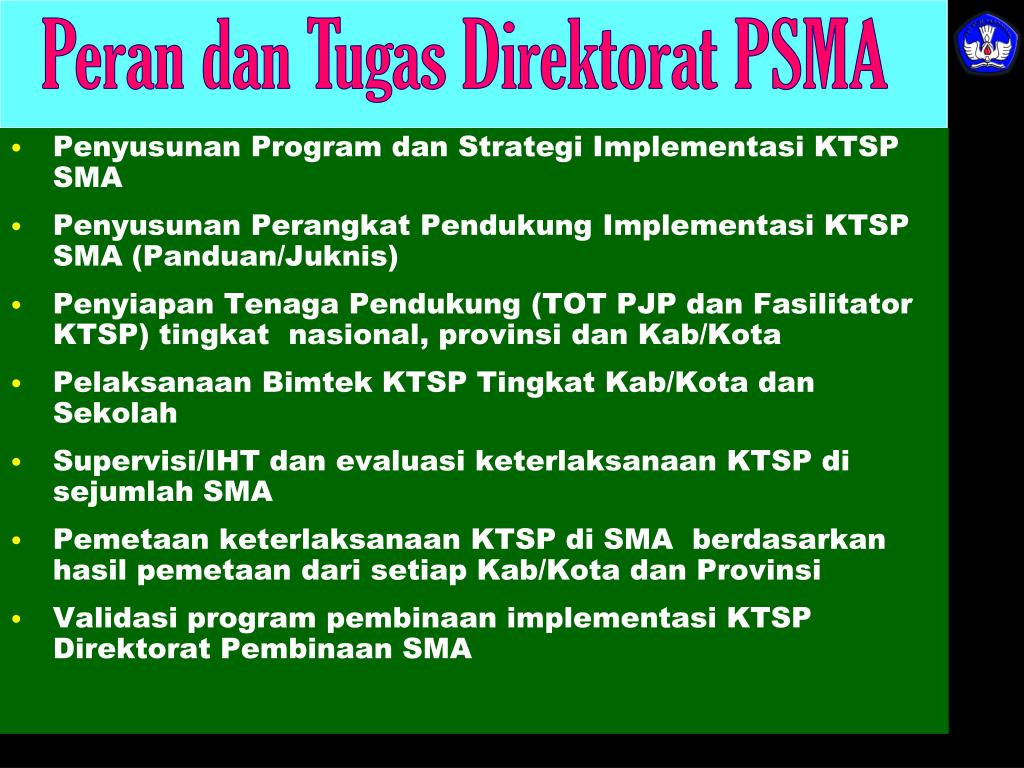 Peran dan Tugas Direktorat PSMA

• Penyusunan Program dan Strategi Implementasi KTSP SMA
• Penyusunan Perangkat Pendukung Implementasi KTSP SMA (Panduan/Juknis)
• Penyiapan Tenaga Pendukung (TOT PJP dan Fasilitator KTSP) tingkat nasional, provinsi dan Kab/Kota
• Pelaksanaan Bimtek KTSP Tingkat Kab/Kota dan Sekolah
• Supervisi/IHT dan evaluasi keterlaksanaan KTSP di sejumlah SMA
• Pemetaan keterlaksanaan KTSP di SMA berdasarkan hasil pemetaan dari setiap Kab/Kota dan Provinsi
• Validasi program pembinaan implementasi KTSP Direktorat Pembinaan SMA